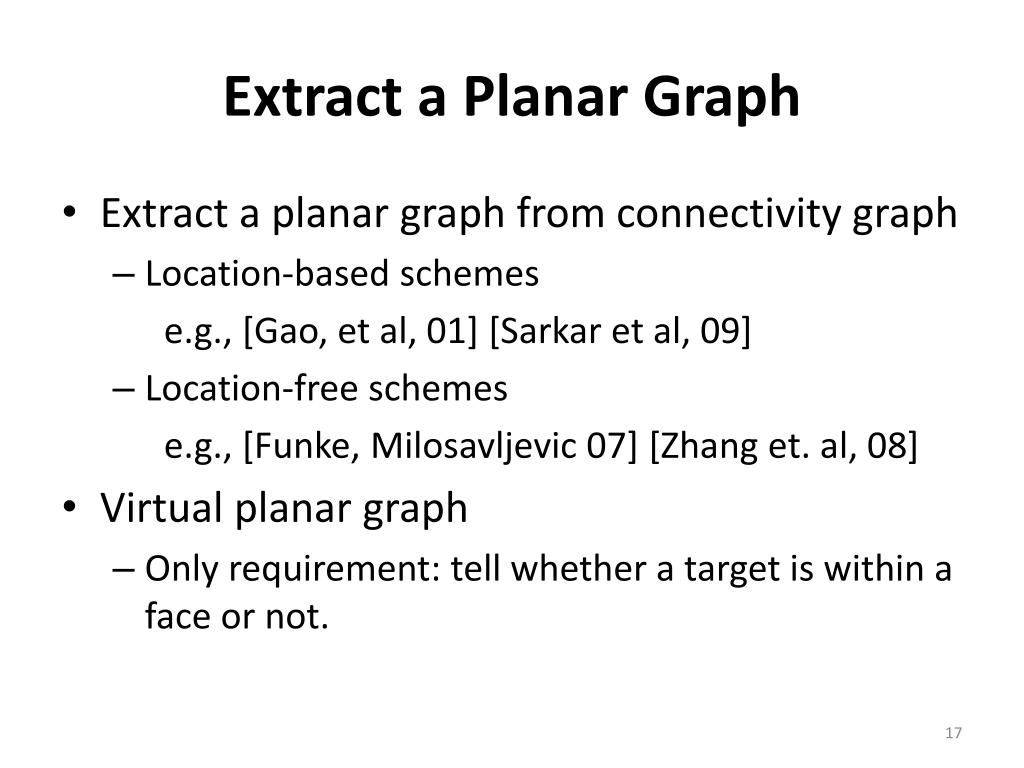 Extract a Planar Graph

• Extract a planar graph from connectivity graph
– Location-based schemes
e.g., [Gao, et al, 01] [Sarkar et al, 09]
– Location-free schemes
e.g., [Funke, Milosavljevic 07] [Zhang et. al, 08]
• Virtual planar graph
– Only requirement: tell whether a target is within a face or not.

17